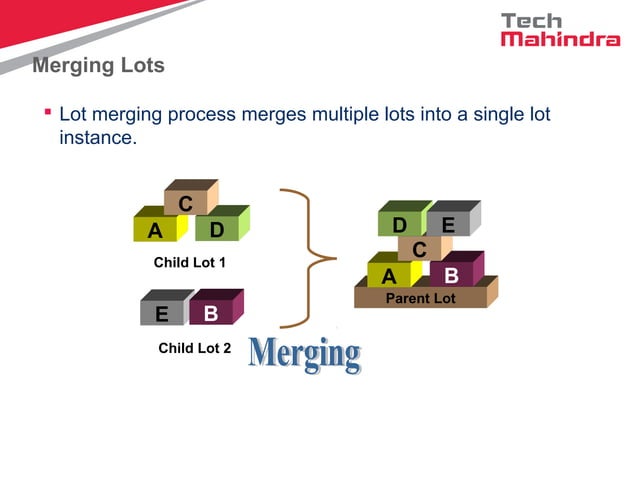 Tech Mahindra

Merging Lots

▪ Lot merging process merges multiple lots into a single lot instance.

C
A D
Child Lot 1

E B
Child Lot 2

Merging

D E
C
A B
Parent Lot